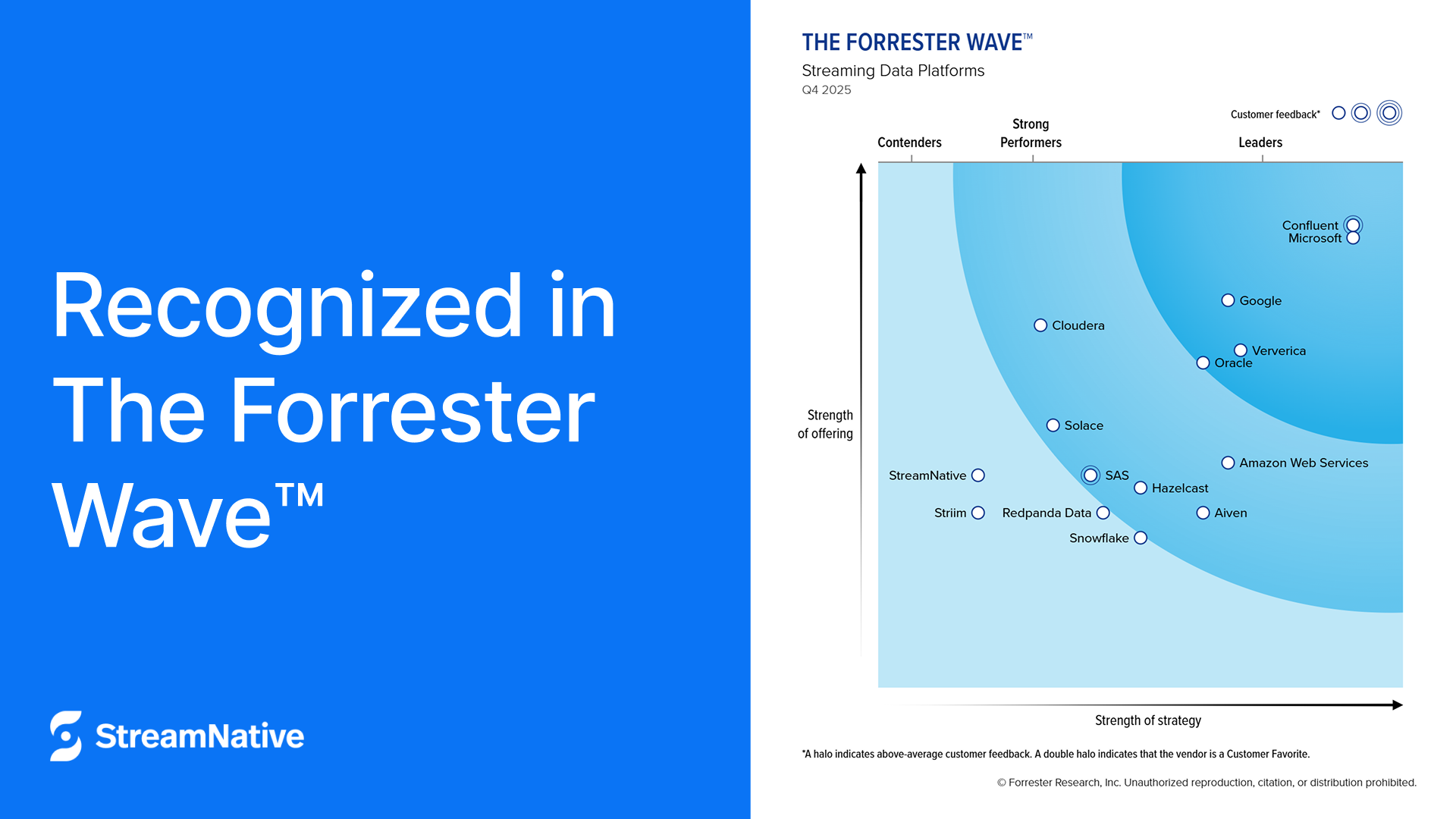 Recognized in The Forrester Wave™

StreamNative

THE FORRESTER WAVE™
Streaming Data Platforms
Q4 2025

Customer feedback*

Contenders

Strong Performers

Leaders

Strength of offering

Confluent
Microsoft
Google
Cloudera
Ververica
Oracle
Solace
Amazon Web Services
StreamNative
SAS
Hazelcast
Striim
Redpanda Data
Aiven
Snowflake

Strength of strategy

*A halo indicates above-average customer feedback. A double halo indicates that the vendor is a Customer Favorite.

© Forrester Research, Inc. Unauthorized reproduction, citation, or distribution prohibited.